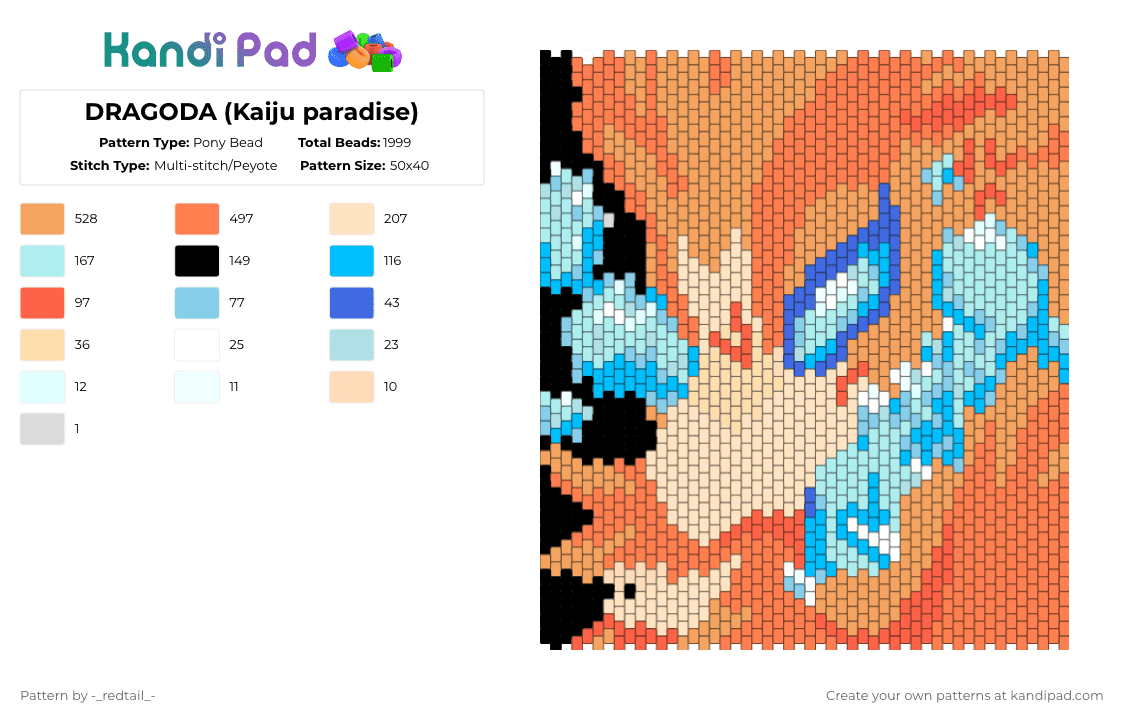 Kandi Pad

DRAGODA (Kaiju paradise)

Pattern Type: Pony Bead
Total Beads: 1999
Stitch Type: Multi-stitch/Peyote
Pattern Size: 50x40

528
497
207
167
149
116
97
77
43
36
25
23
12
11
10
1

Pattern by -_redtail_-

Create your own patterns at kandipad.com